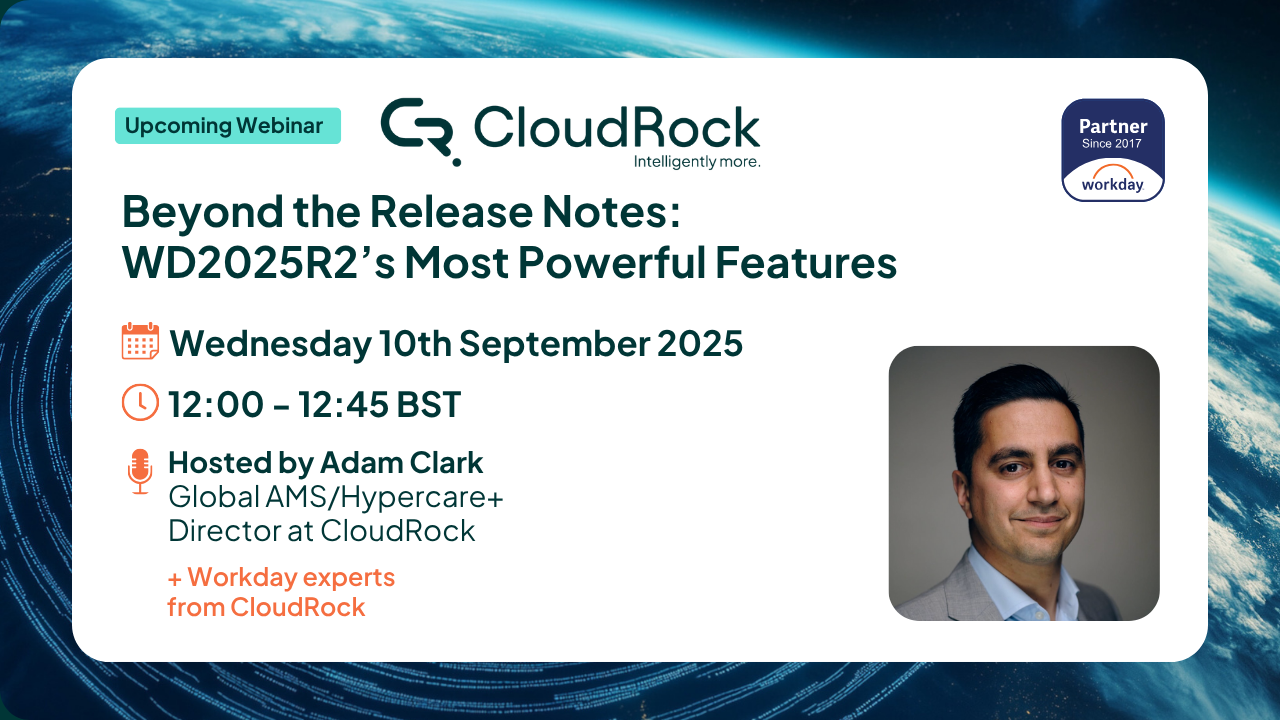 Upcoming Webinar

CloudRock
Intelligently more.

Partner
Since 2017
workday

Beyond the Release Notes: WD2025R2's Most Powerful Features

Wednesday 10th September 2025

12:00 – 12:45 BST

Hosted by Adam Clark
Global AMS/Hypercare+ Director at CloudRock

+ Workday experts from CloudRock